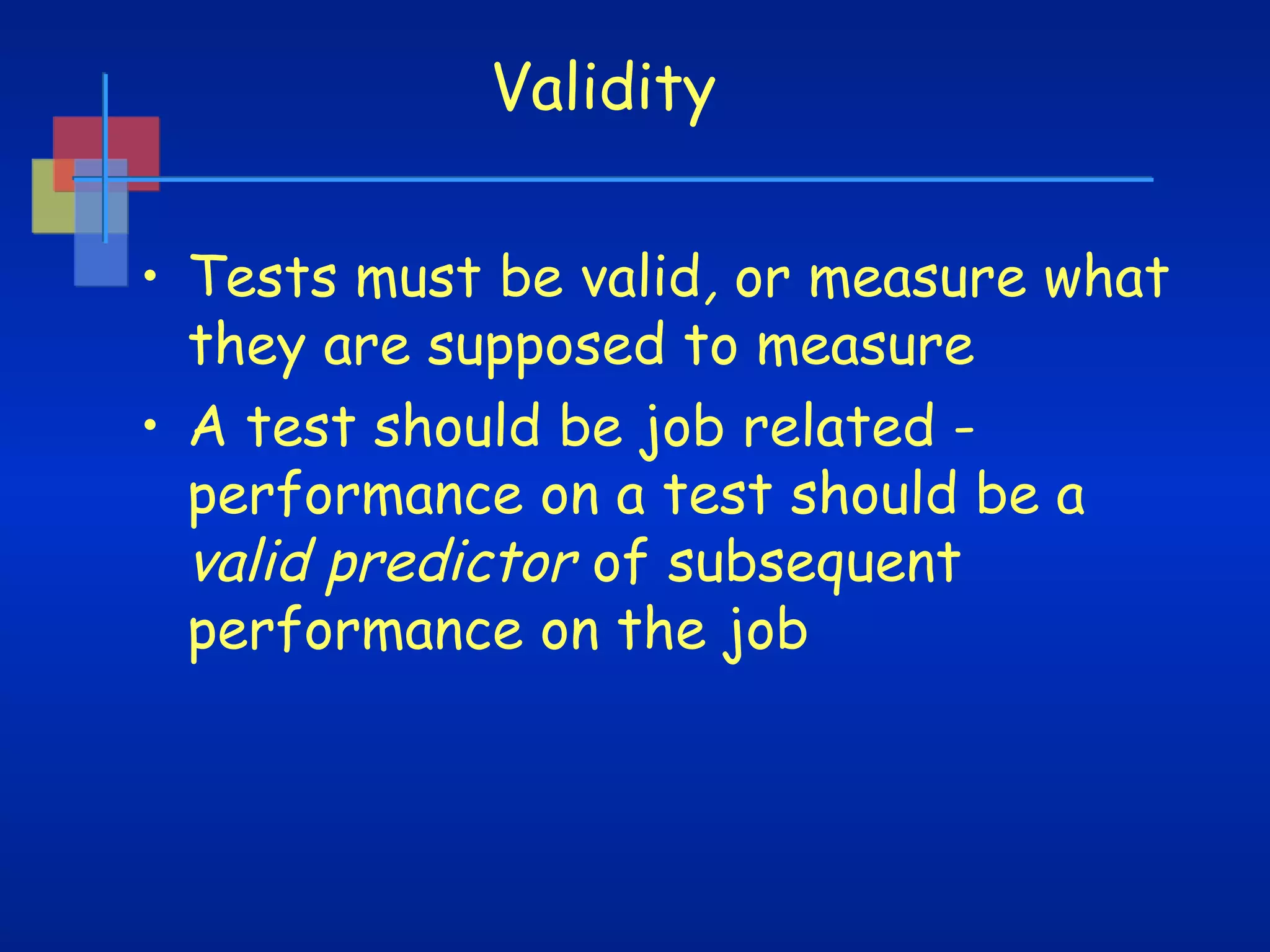 Validity

• Tests must be valid, or measure what they are supposed to measure
• A test should be job related - performance on a test should be a valid predictor of subsequent performance on the job